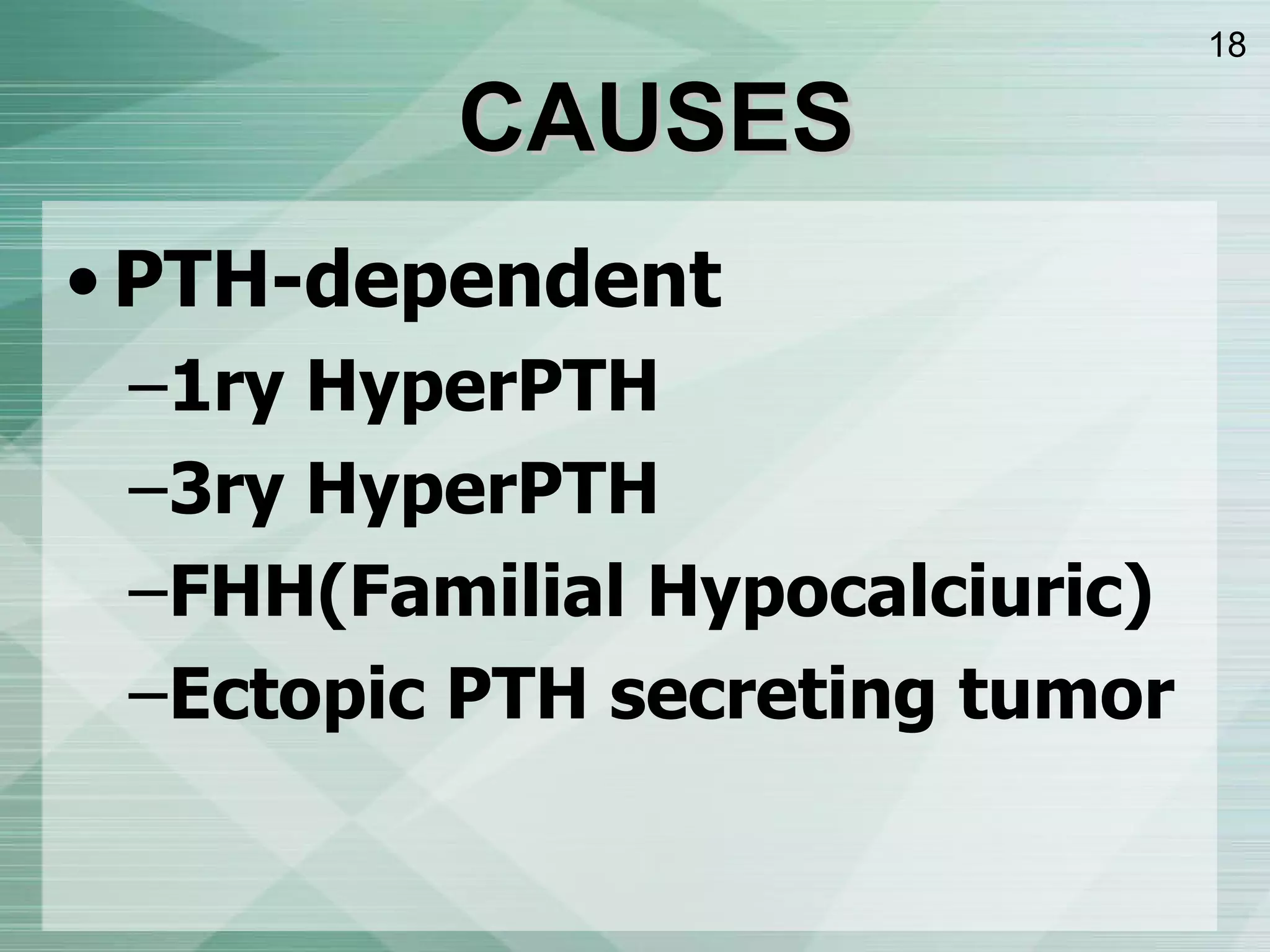 18

CAUSES

• PTH-dependent
– 1ry HyperPTH
– 3ry HyperPTH
– FHH(Familial Hypocalciuric)
– Ectopic PTH secreting tumor